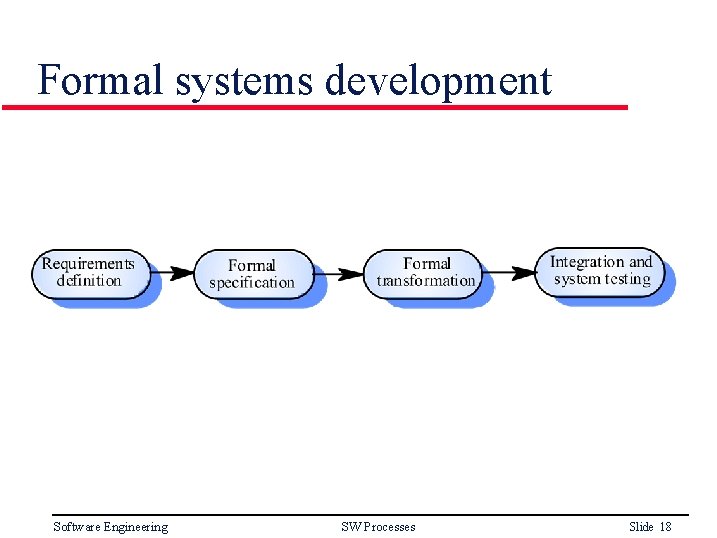 Formal systems development

Requirements definition

Formal specification

Formal transformation

Integration and system testing

Software Engineering

SW Processes

Slide 18